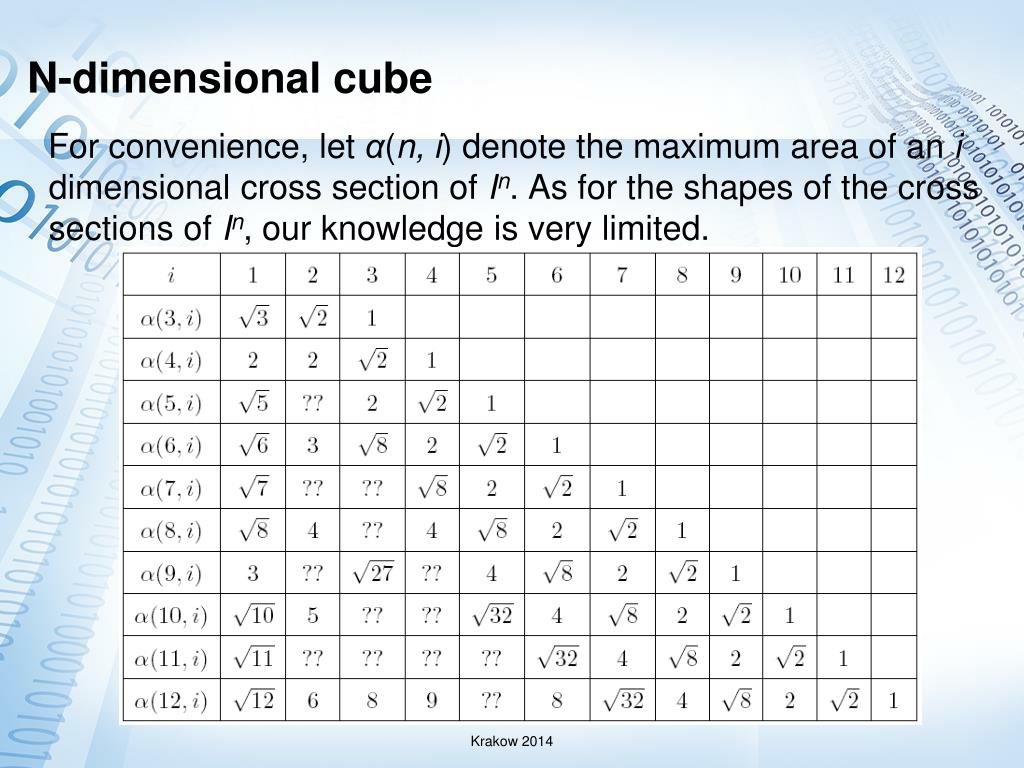 N-dimensional cube

For convenience, let $\alpha(n, i)$ denote the maximum area of an $i$ dimensional cross section of $I^n$. As for the shapes of the cross sections of $I^n$, our knowledge is very limited.

| $i$ | 1 | 2 | 3 | 4 | 5 | 6 | 7 | 8 | 9 | 10 | 11 | 12 |
|---|---|---|---|---|---|---|---|---|---|---|---|---|
| $\alpha(3,i)$ | $\sqrt{3}$ | $\sqrt{2}$ | 1 | | | | | | | | | |
| $\alpha(4,i)$ | 2 | 2 | $\sqrt{2}$ | 1 | | | | | | | | |
| $\alpha(5,i)$ | $\sqrt{5}$ | ?? | 2 | $\sqrt{2}$ | 1 | | | | | | | |
| $\alpha(6,i)$ | $\sqrt{6}$ | 3 | $\sqrt{8}$ | 2 | $\sqrt{2}$ | 1 | | | | | | |
| $\alpha(7,i)$ | $\sqrt{7}$ | ?? | ?? | $\sqrt{8}$ | 2 | $\sqrt{2}$ | 1 | | | | | |
| $\alpha(8,i)$ | $\sqrt{8}$ | 4 | ?? | 4 | $\sqrt{8}$ | 2 | $\sqrt{2}$ | 1 | | | | |
| $\alpha(9,i)$ | 3 | ?? | $\sqrt{27}$ | ?? | 4 | $\sqrt{8}$ | 2 | $\sqrt{2}$ | 1 | | | |
| $\alpha(10,i)$ | $\sqrt{10}$ | 5 | ?? | ?? | $\sqrt{32}$ | 4 | $\sqrt{8}$ | 2 | $\sqrt{2}$ | 1 | | |
| $\alpha(11,i)$ | $\sqrt{11}$ | ?? | ?? | ?? | ?? | $\sqrt{32}$ | 4 | $\sqrt{8}$ | 2 | $\sqrt{2}$ | 1 | |
| $\alpha(12,i)$ | $\sqrt{12}$ | 6 | 8 | 9 | ?? | 8 | $\sqrt{32}$ | 4 | $\sqrt{8}$ | 2 | $\sqrt{2}$ | 1 |

Krakow 2014